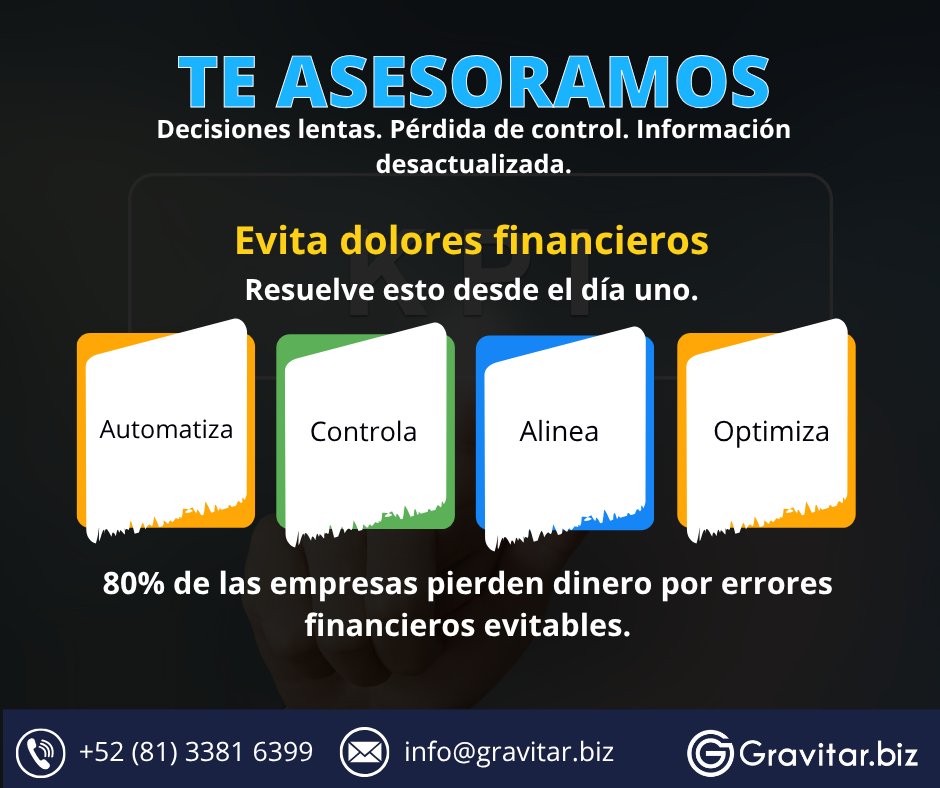 TE ASESORAMOS
Decisiones lentas. Pérdida de control. Información desactualizada.

KPI

Evita dolores financieros
Resuelve esto desde el día uno.

Automatiza

Controla

Alinea

Optimiza

80% de las empresas pierden dinero por errores financieros evitables.

+52 (81) 3381 6399
info@gravitar.biz
Gravitar.biz